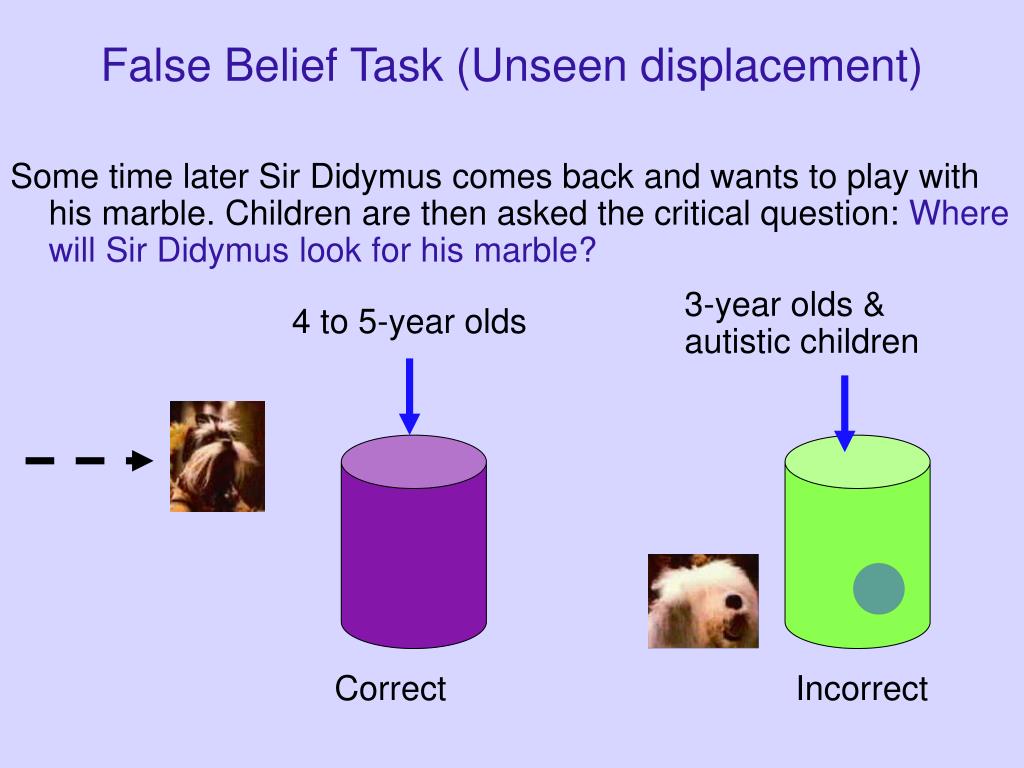 False Belief Task (Unseen displacement)

Some time later Sir Didymus comes back and wants to play with his marble. Children are then asked the critical question: Where will Sir Didymus look for his marble?

4 to 5-year olds

3-year olds & autistic children

Correct

Incorrect